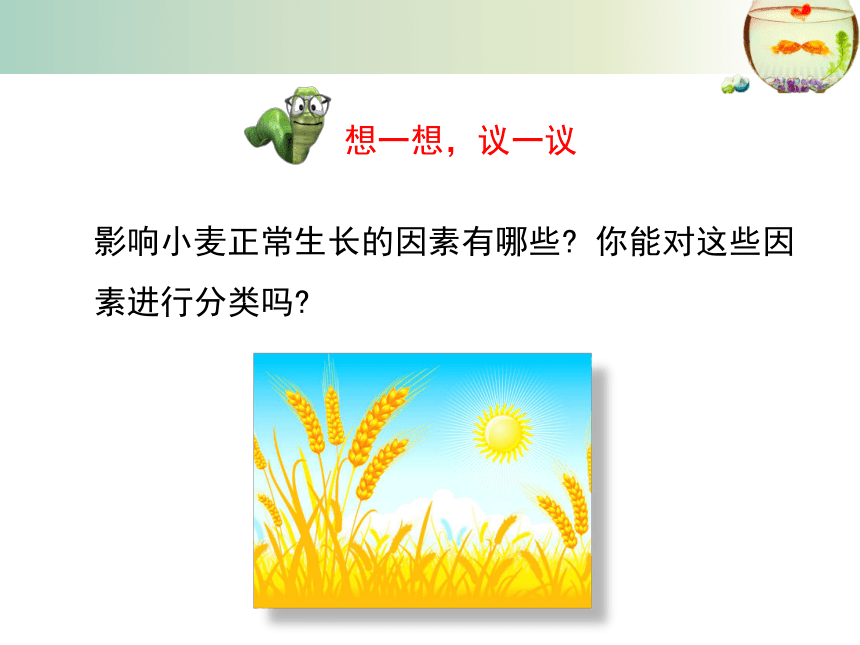 想一想，议一议

影响小麦正常生长的因素有哪些？你能对这些因素进行分类吗?